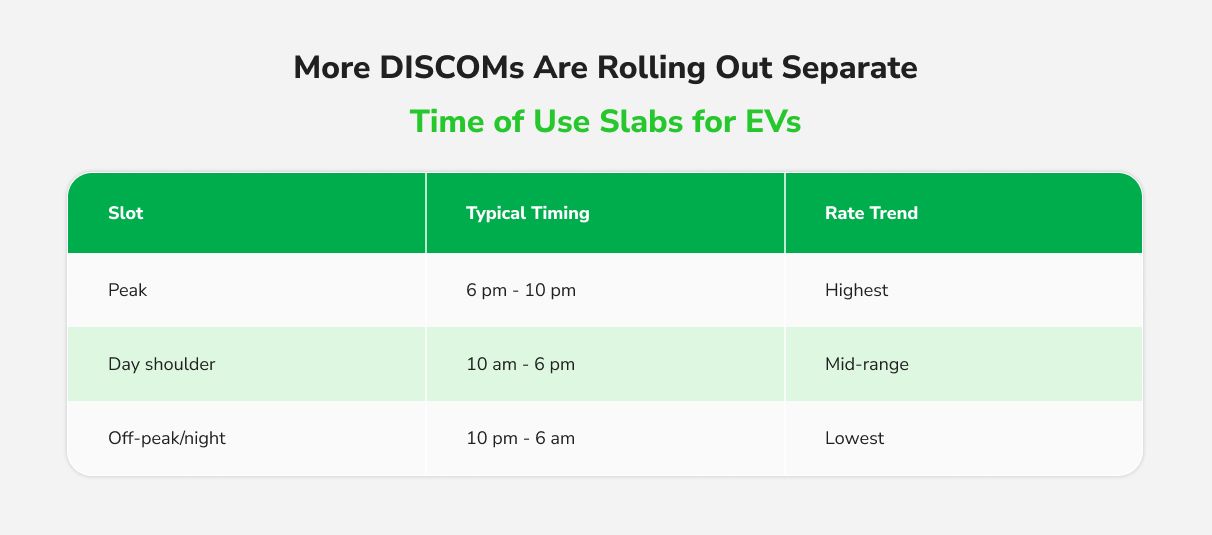 More DISCOMs Are Rolling Out Separate

Time of Use Slabs for EVs

| Slot | Typical Timing | Rate Trend |
|---|---|---|
| Peak | 6 pm - 10 pm | Highest |
| Day shoulder | 10 am - 6 pm | Mid-range |
| Off-peak/night | 10 pm - 6 am | Lowest |